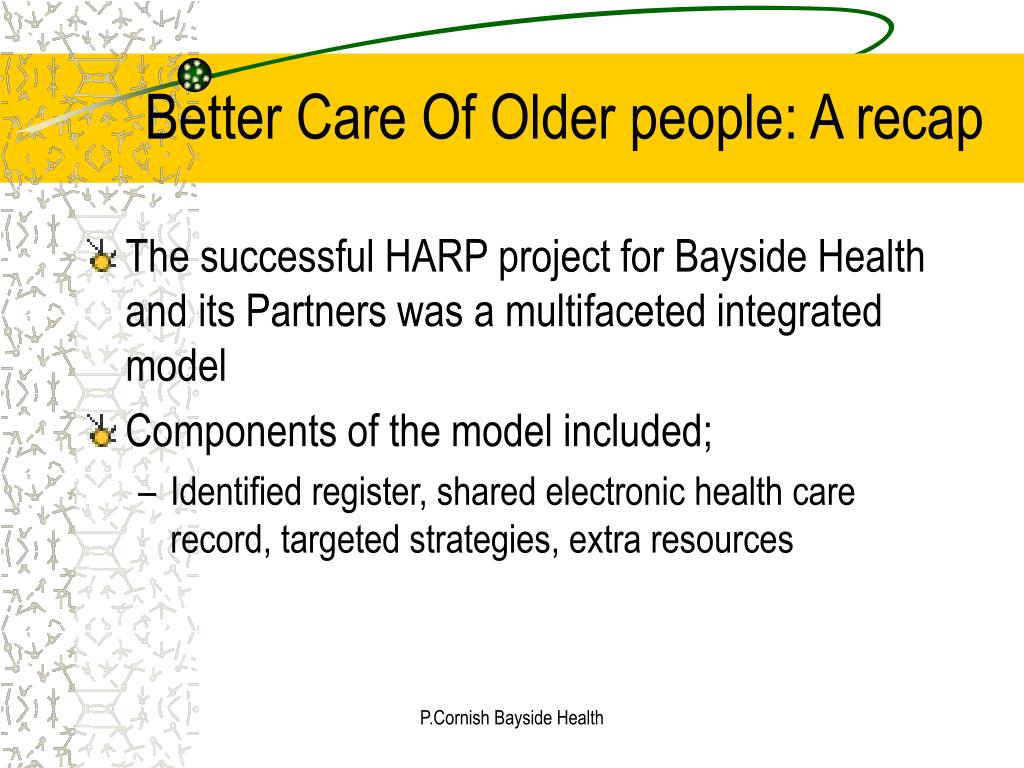 Better Care Of Older people: A recap

The successful HARP project for Bayside Health and its Partners was a multifaceted integrated model

Components of the model included;

– Identified register, shared electronic health care record, targeted strategies, extra resources

P.Cornish Bayside Health